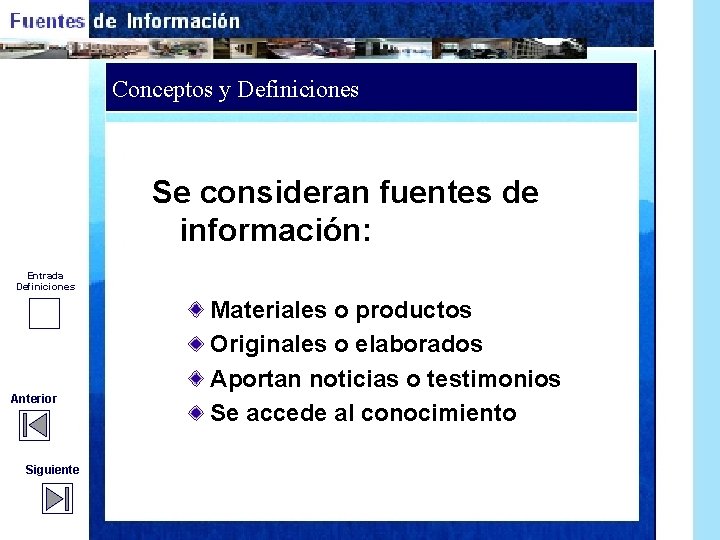 Fuentes de Información

Conceptos y Definiciones

Se consideran fuentes de información:

Materiales o productos
Originales o elaborados
Aportan noticias o testimonios
Se accede al conocimiento

Entrada Definiciones

Anterior

Siguiente